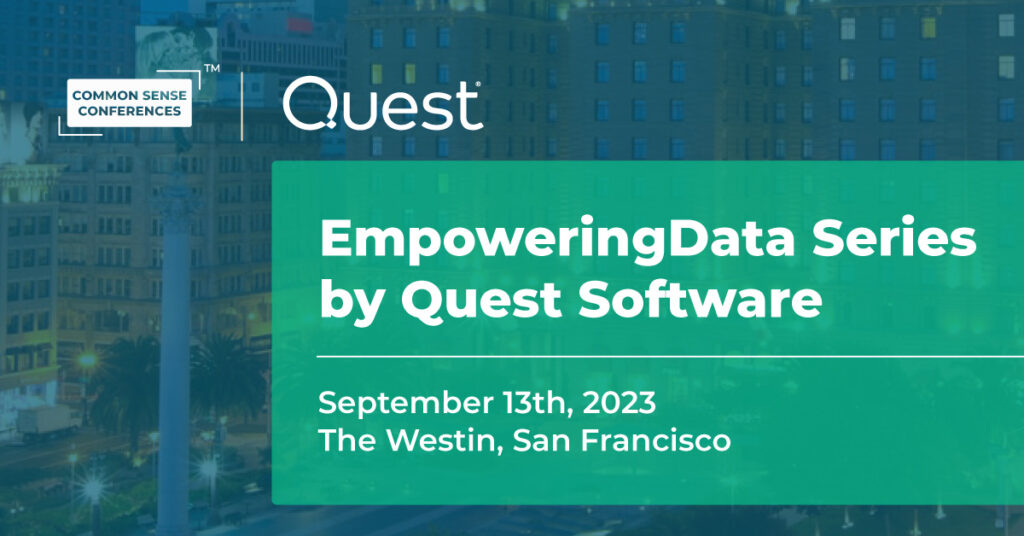 COMMON SENSE CONFERENCES™

Quest®

EmpoweringData Series by Quest Software

September 13th, 2023
The Westin, San Francisco